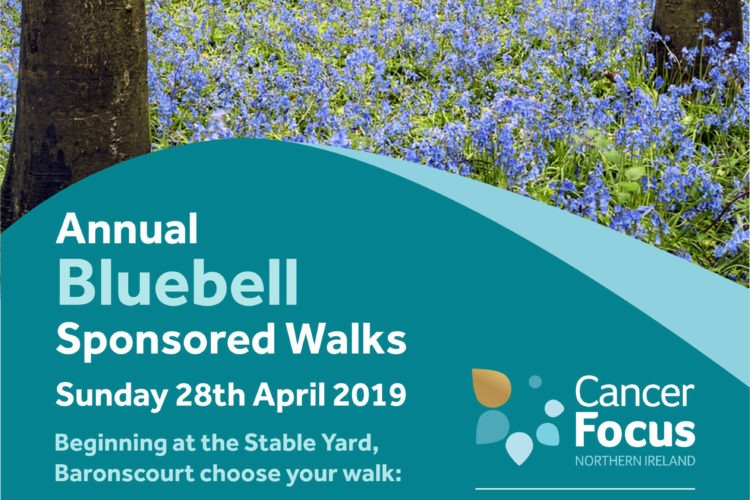 Annual
Bluebell
Sponsored Walks

Sunday 28th April 2019

Beginning at the Stable Yard, Baronscourt choose your walk:

Cancer
Focus
NORTHERN IRELAND